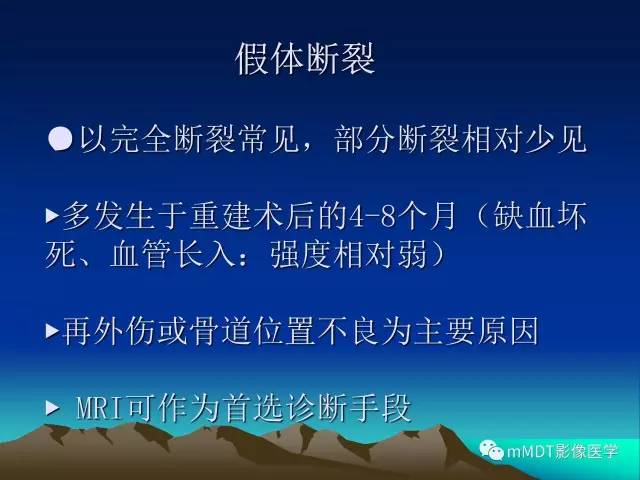 假体断裂

●以完全断裂常见，部分断裂相对少见

▸多发生于重建术后的4-8个月（缺血坏死、血管长入：强度相对弱）

▸再外伤或骨道位置不良为主要原因

▸ MRI可作为首选诊断手段

mMDT影像医学